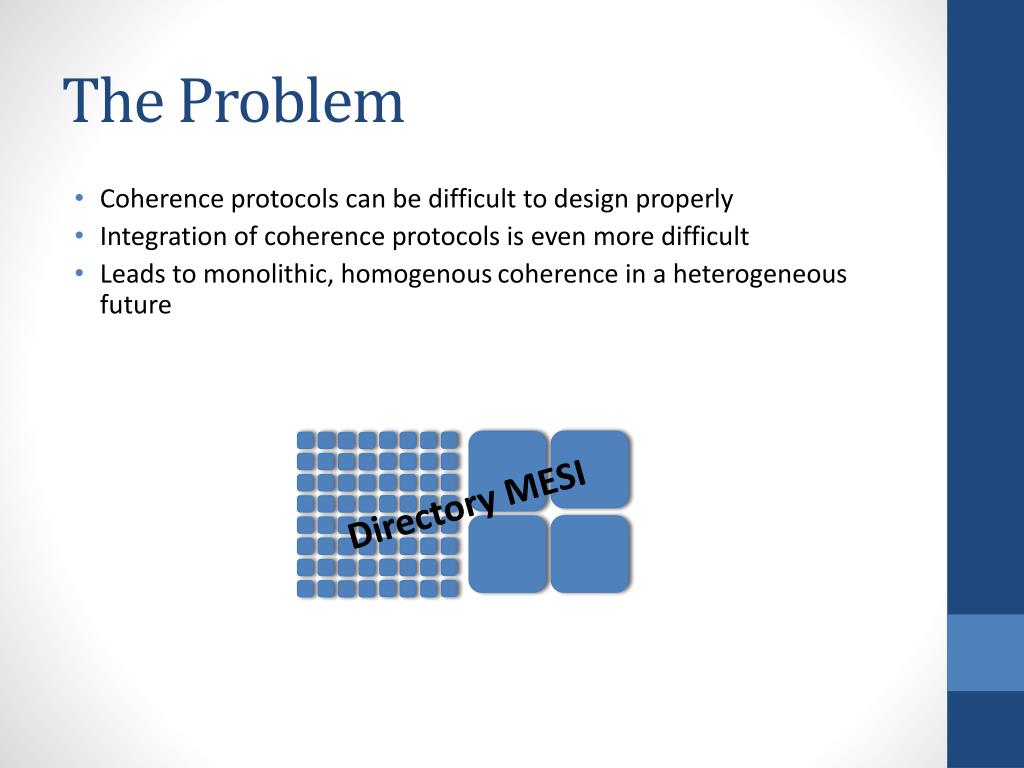 The Problem

• Coherence protocols can be difficult to design properly
• Integration of coherence protocols is even more difficult
• Leads to monolithic, homogenous coherence in a heterogeneous future

Directory MESI